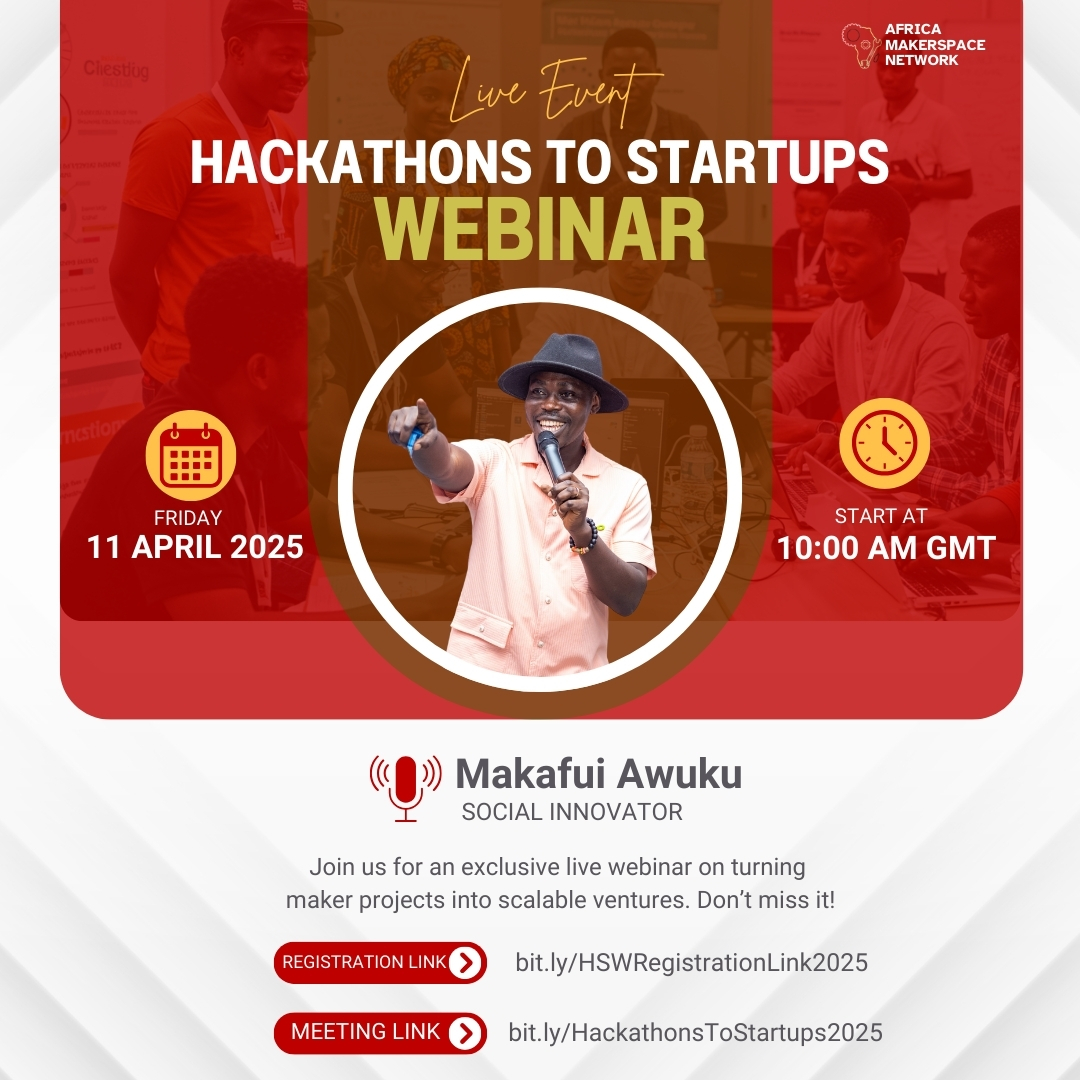 AFRICA MAKERSPACE NETWORK

Live Event
HACKATHONS TO STARTUPS
WEBINAR

FRIDAY
11 APRIL 2025

START AT
10:00 AM GMT

Makafui Awuku
SOCIAL INNOVATOR

Join us for an exclusive live webinar on turning maker projects into scalable ventures. Don't miss it!

REGISTRATION LINK bit.ly/HSWRegistrationLink2025

MEETING LINK bit.ly/HackathonsToStartups2025